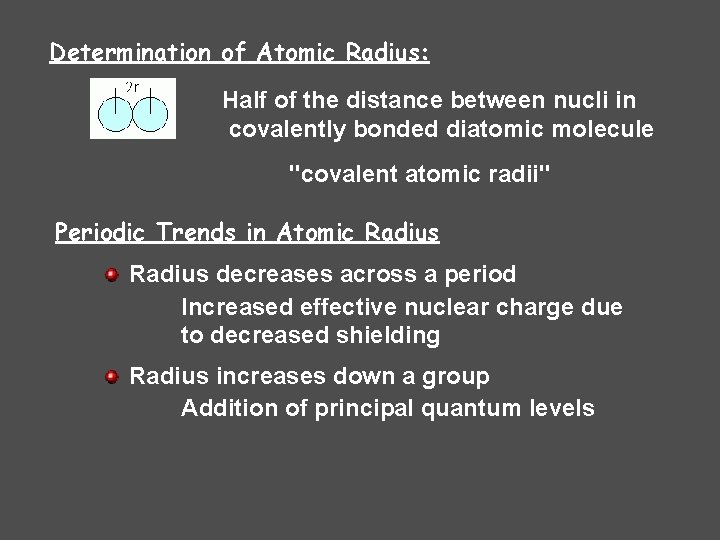 Determination of Atomic Radius:

2r

Half of the distance between nucli in covalently bonded diatomic molecule

"covalent atomic radii"

Periodic Trends in Atomic Radius

Radius decreases across a period

Increased effective nuclear charge due to decreased shielding

Radius increases down a group

Addition of principal quantum levels